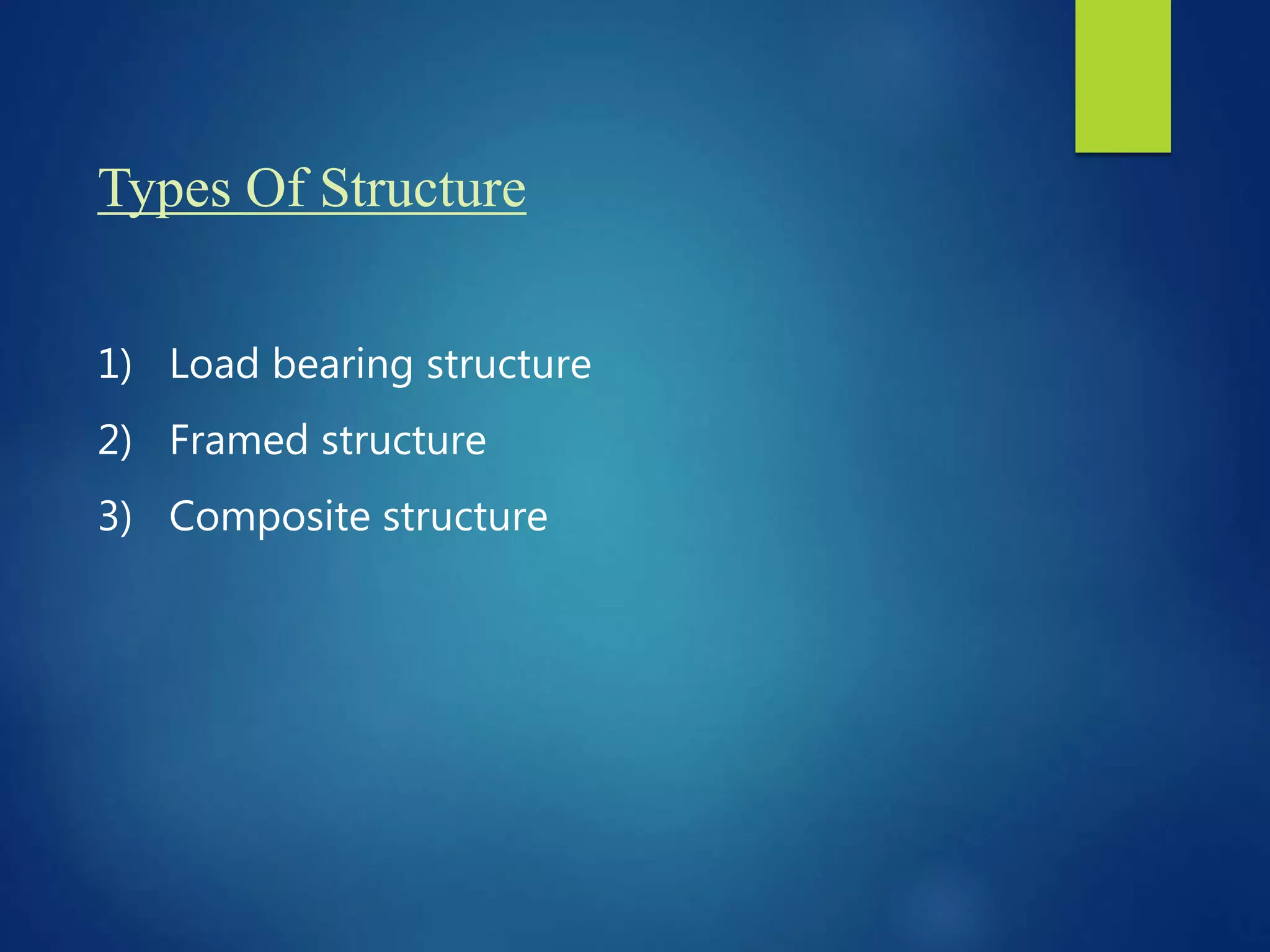 Types Of Structure

1) Load bearing structure
2) Framed structure
3) Composite structure